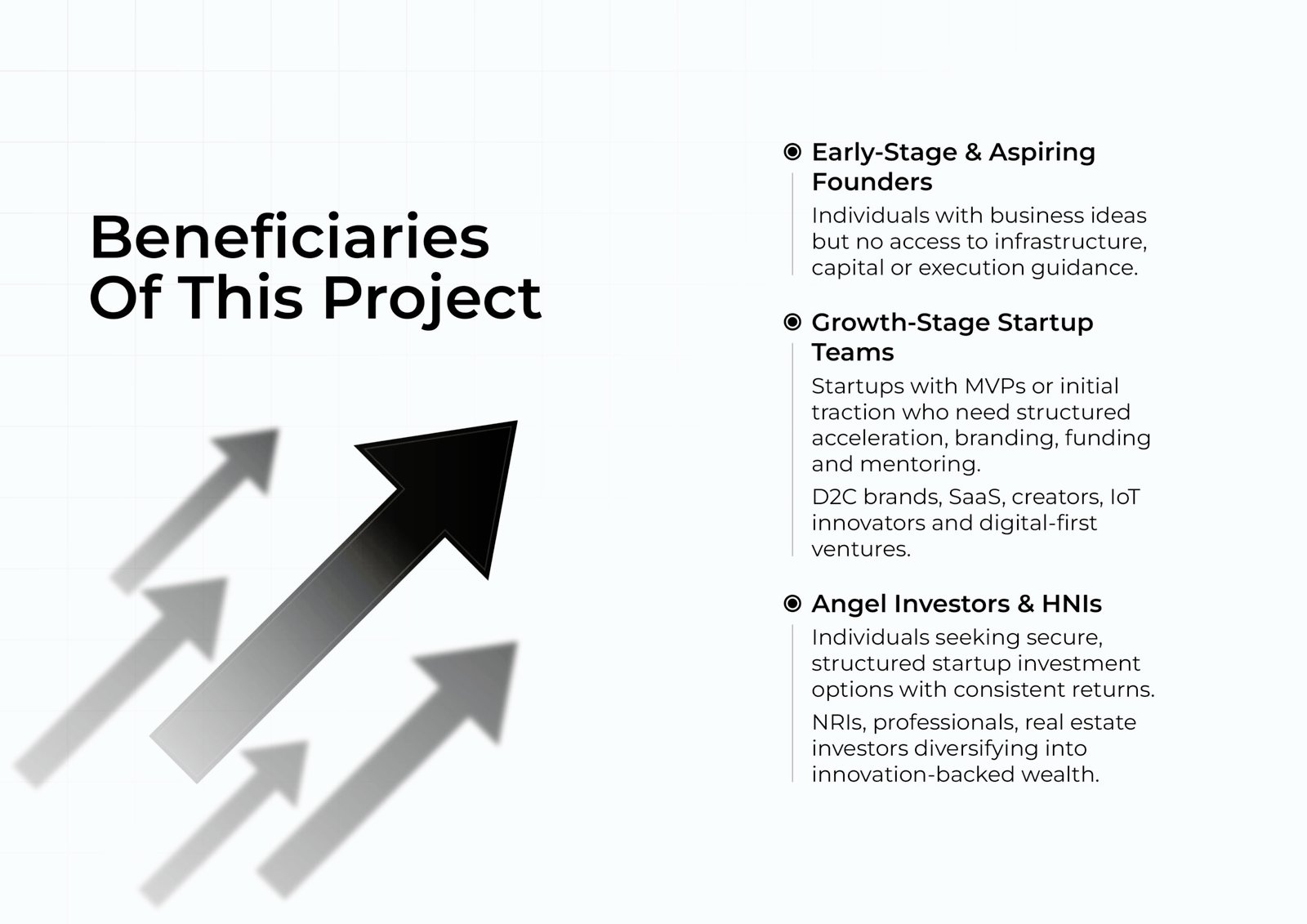 Beneficiaries Of This Project

Early-Stage & Aspiring Founders

Individuals with business ideas but no access to infrastructure, capital or execution guidance.

Growth-Stage Startup Teams

Startups with MVPs or initial traction who need structured acceleration, branding, funding and mentoring.

D2C brands, SaaS, creators, IoT innovators and digital-first ventures.

Angel Investors & HNIs

Individuals seeking secure, structured startup investment options with consistent returns.

NRIs, professionals, real estate investors diversifying into innovation-backed wealth.